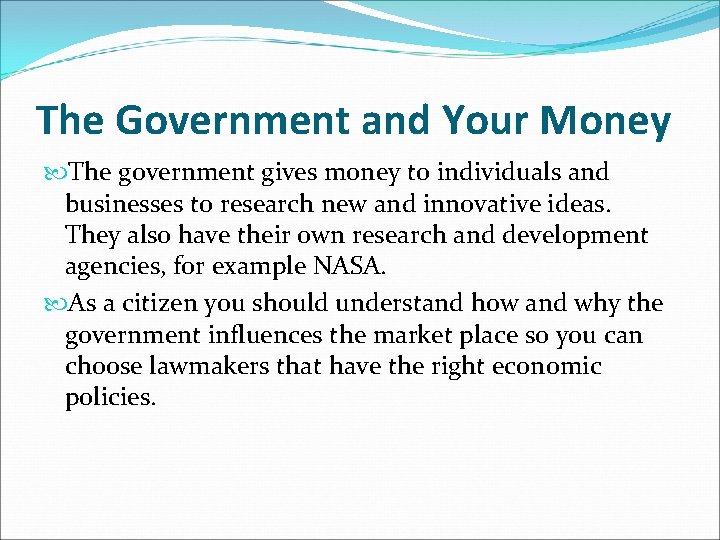 The Government and Your Money

The government gives money to individuals and businesses to research new and innovative ideas. They also have their own research and development agencies, for example NASA.

As a citizen you should understand how and why the government influences the market place so you can choose lawmakers that have the right economic policies.